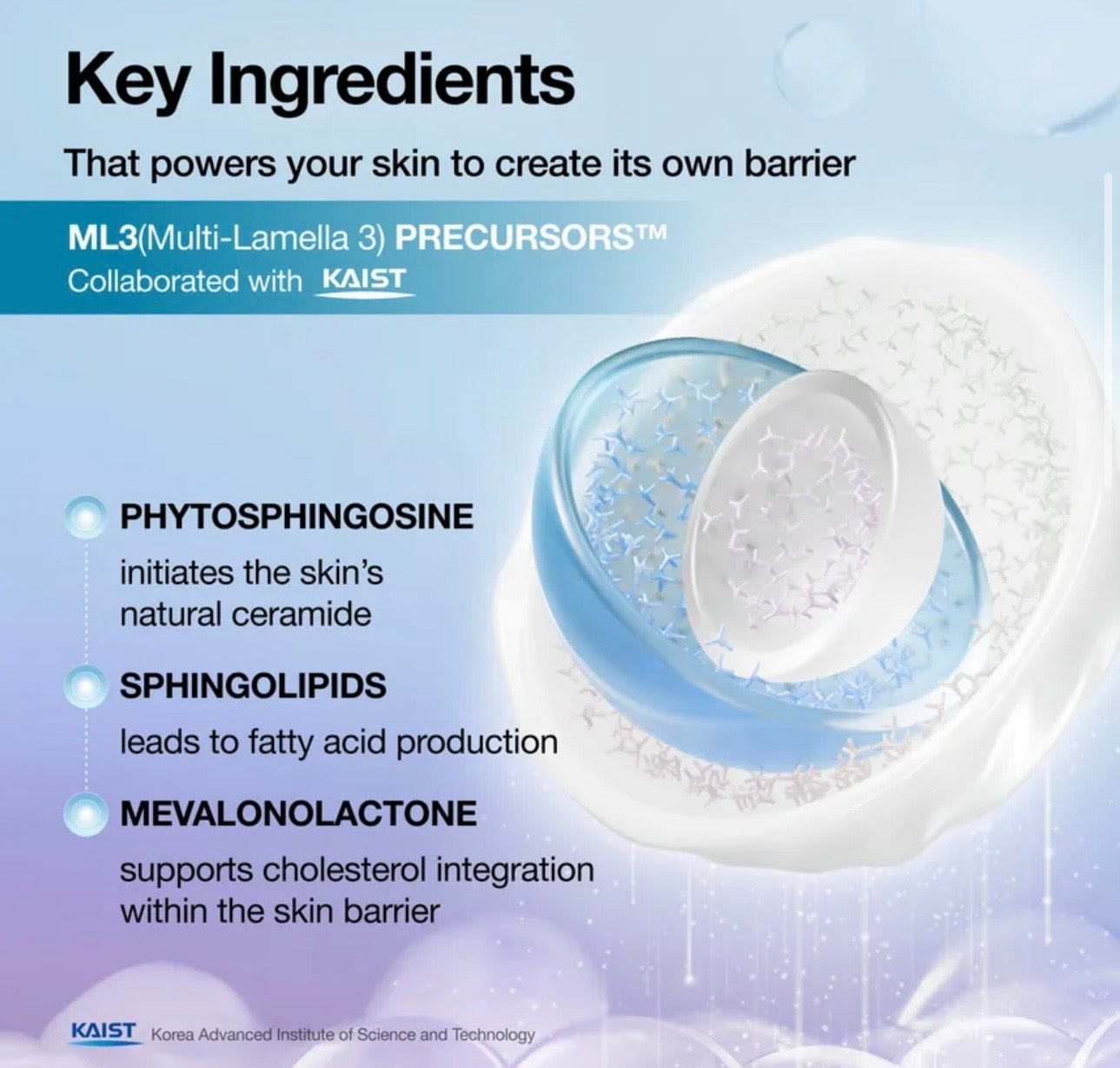 Key Ingredients

That powers your skin to create its own barrier

ML3(Multi-Lamella 3) PRECURSORS™
Collaborated with KAIST

PHYTOSPHINGOSINE
initiates the skin's natural ceramide

SPHINGOLIPIDS
leads to fatty acid production

MEVALONOLACTONE
supports cholesterol integration within the skin barrier

KAIST Korea Advanced Institute of Science and Technology